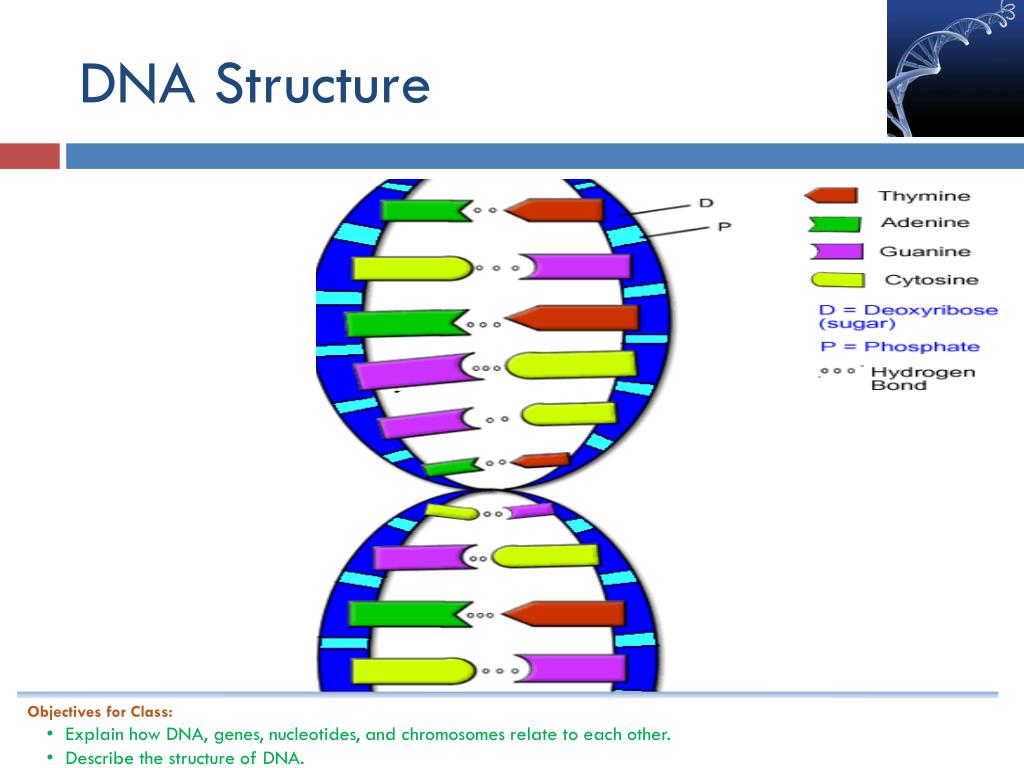 DNA Structure

D

P

Thymine

Adenine

Guanine

Cytosine

D = Deoxyribose (sugar)

P = Phosphate

Hydrogen Bond

Objectives for Class:

• Explain how DNA, genes, nucleotides, and chromosomes relate to each other.

• Describe the structure of DNA.